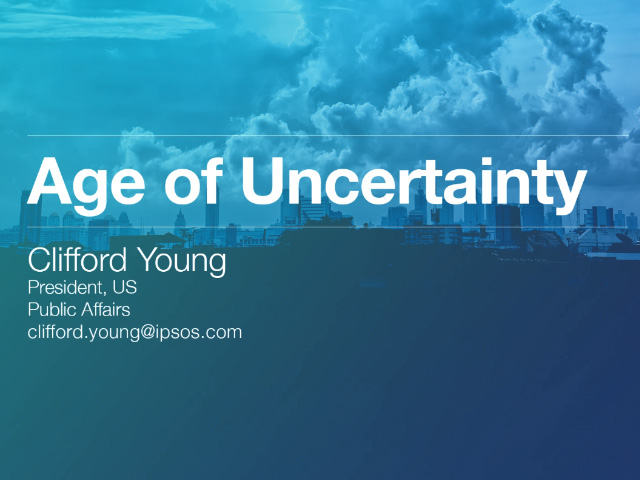 Age of Uncertainty

Clifford Young
President, US
Public Affairs
clifford.young@ipsos.com